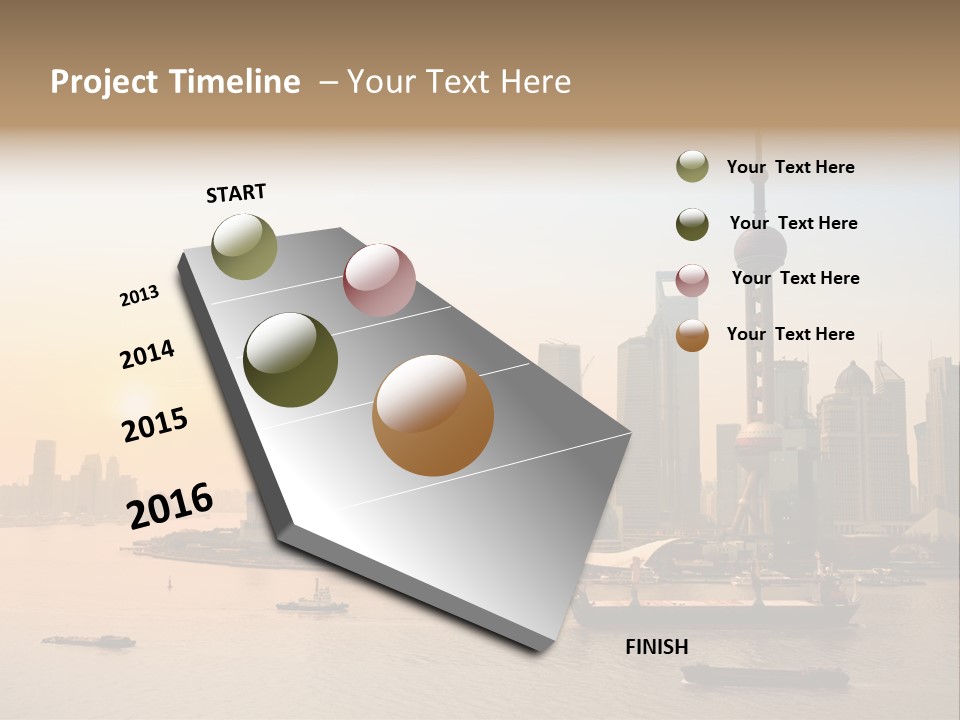 Project Timeline – Your Text Here

START

2013

2014

2015

2016

FINISH

Your Text Here

Your Text Here

Your Text Here

Your Text Here